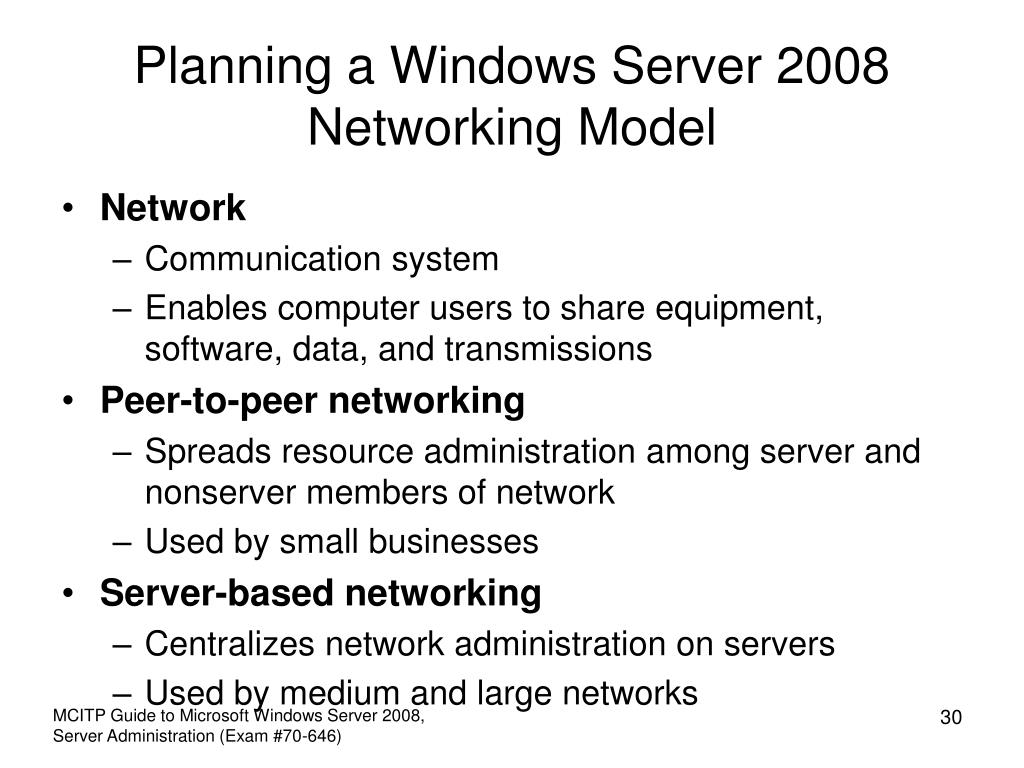 Planning a Windows Server 2008 Networking Model

• Network
– Communication system
– Enables computer users to share equipment, software, data, and transmissions
• Peer-to-peer networking
– Spreads resource administration among server and nonserver members of network
– Used by small businesses
• Server-based networking
– Centralizes network administration on servers
– Used by medium and large networks

MCITP Guide to Microsoft Windows Server 2008, Server Administration (Exam #70-646)

30